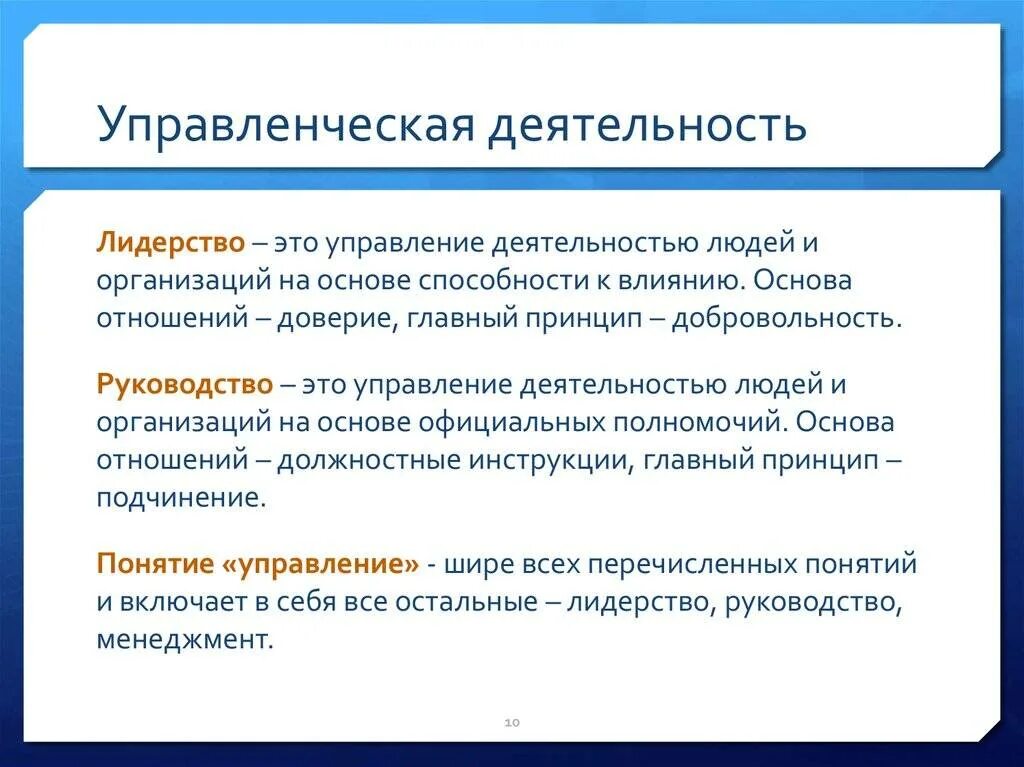 Управленческая деятельность

Лидерство – это управление деятельностью людей и организаций на основе способности к влиянию. Основа отношений – доверие, главный принцип – добровольность.

Руководство – это управление деятельностью людей и организаций на основе официальных полномочий. Основа отношений – должностные инструкции, главный принцип – подчинение.

Понятие «управление» - шире всех перечисленных понятий и включает в себя все остальные – лидерство, руководство, менеджмент.

10